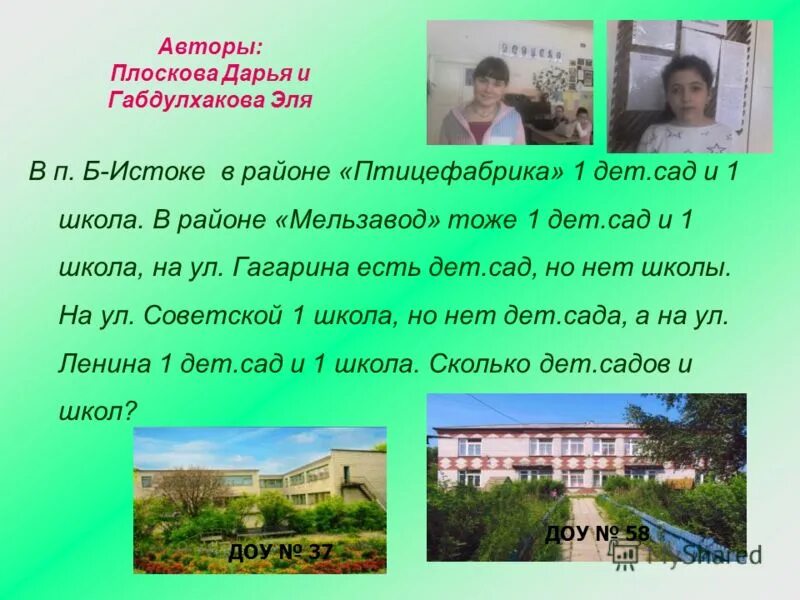 Авторы:
Плоскова Дарья и
Габдулхакова Эля

В п. Б-Истоке в районе «Птицефабрика» 1 дет.сад и 1 школа. В районе «Мельзавод» тоже 1 дет.сад и 1 школа, на ул. Гагарина есть дет.сад, но нет школы. На ул. Советской 1 школа, но нет дет.сада, а на ул. Ленина 1 дет.сад и 1 школа. Сколько дет.садов и школ?

ДОУ № 37

ДОУ № 58

MyShared